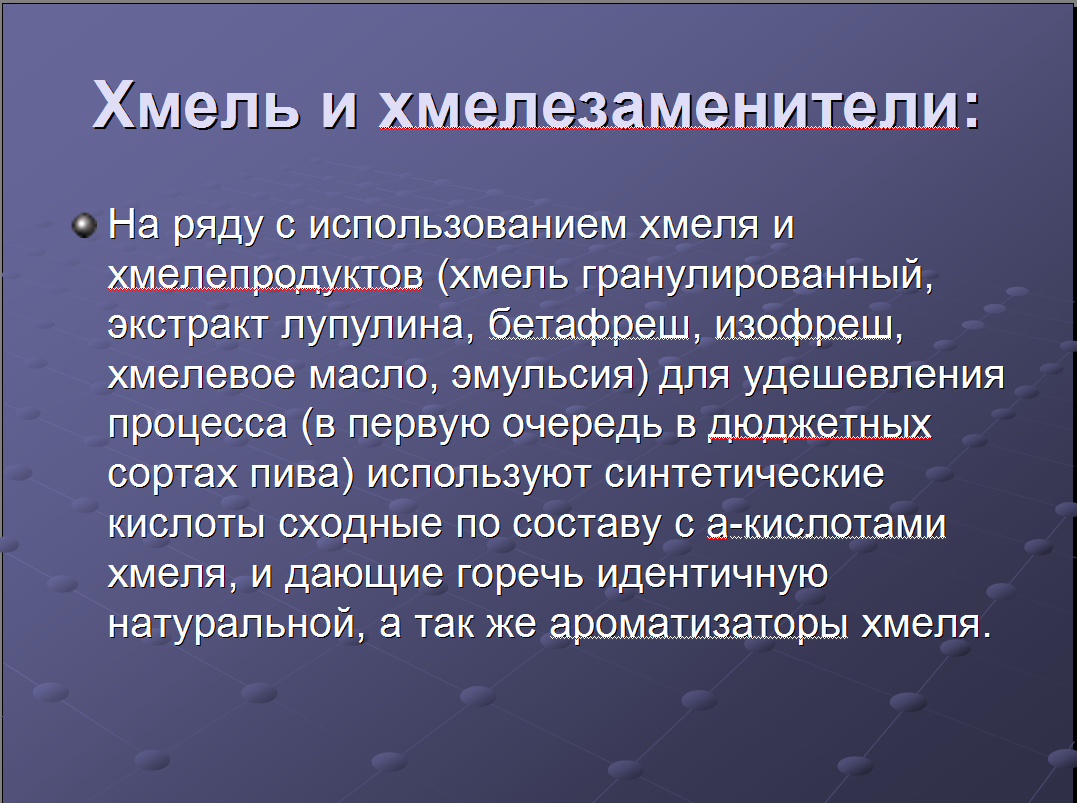 Хмель и хмелезаменители:

На ряду с использованием хмеля и хмелепродуктов (хмель гранулированный, экстракт лупулина, бетафреш, изофреш, хмелевое масло, эмульсия) для удешевления процесса (в первую очередь в дюджетных сортах пива) используют синтетические кислоты сходные по составу с а-кислотами хмеля, и дающие горечь идентичную натуральной, а так же ароматизаторы хмеля.